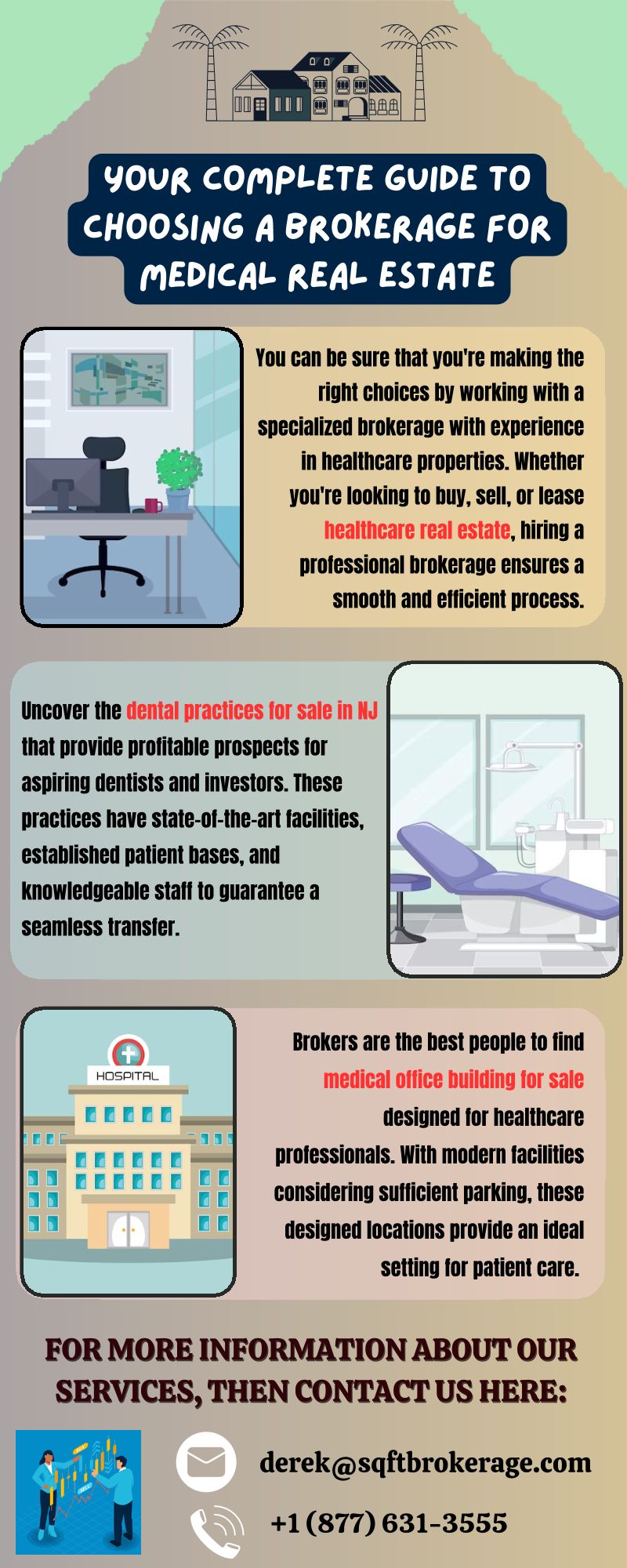 YOUR COMPLETE GUIDE TO CHOOSING A BROKERAGE FOR MEDICAL REAL ESTATE

You can be sure that you're making the right choices by working with a specialized brokerage with experience in healthcare properties. Whether you're looking to buy, sell, or lease healthcare real estate, hiring a professional brokerage ensures a smooth and efficient process.

Uncover the dental practices for sale in NJ that provide profitable prospects for aspiring dentists and investors. These practices have state-of-the-art facilities, established patient bases, and knowledgeable staff to guarantee a seamless transfer.

HOSPITAL

Brokers are the best people to find medical office building for sale designed for healthcare professionals. With modern facilities considering sufficient parking, these designed locations provide an ideal setting for patient care.

FOR MORE INFORMATION ABOUT OUR SERVICES, THEN CONTACT US HERE:

derek@sqftbrokerage.com

+1 (877) 631-3555